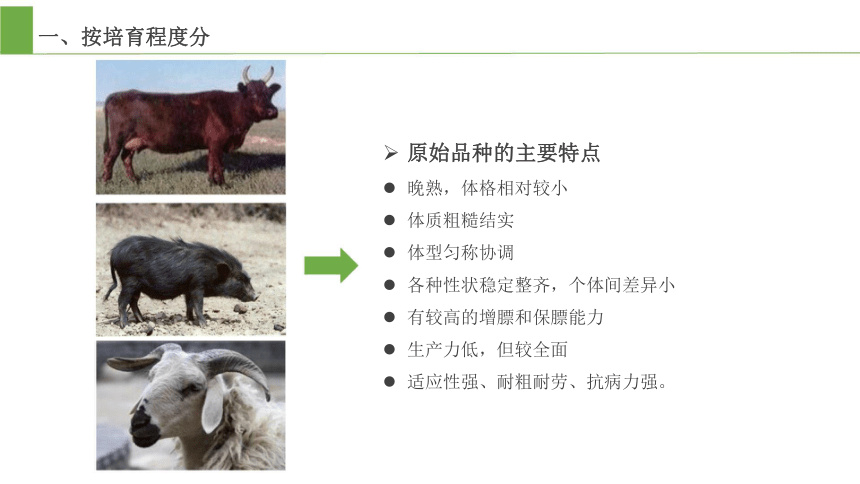 一、按培育程度分

➢ 原始品种的主要特点

● 晚熟，体格相对较小
● 体质粗糙结实
● 体型匀称协调
● 各种性状稳定整齐，个体间差异小
● 有较高的增膘和保膘能力
● 生产力低，但较全面
● 适应性强、耐粗耐劳、抗病力强。